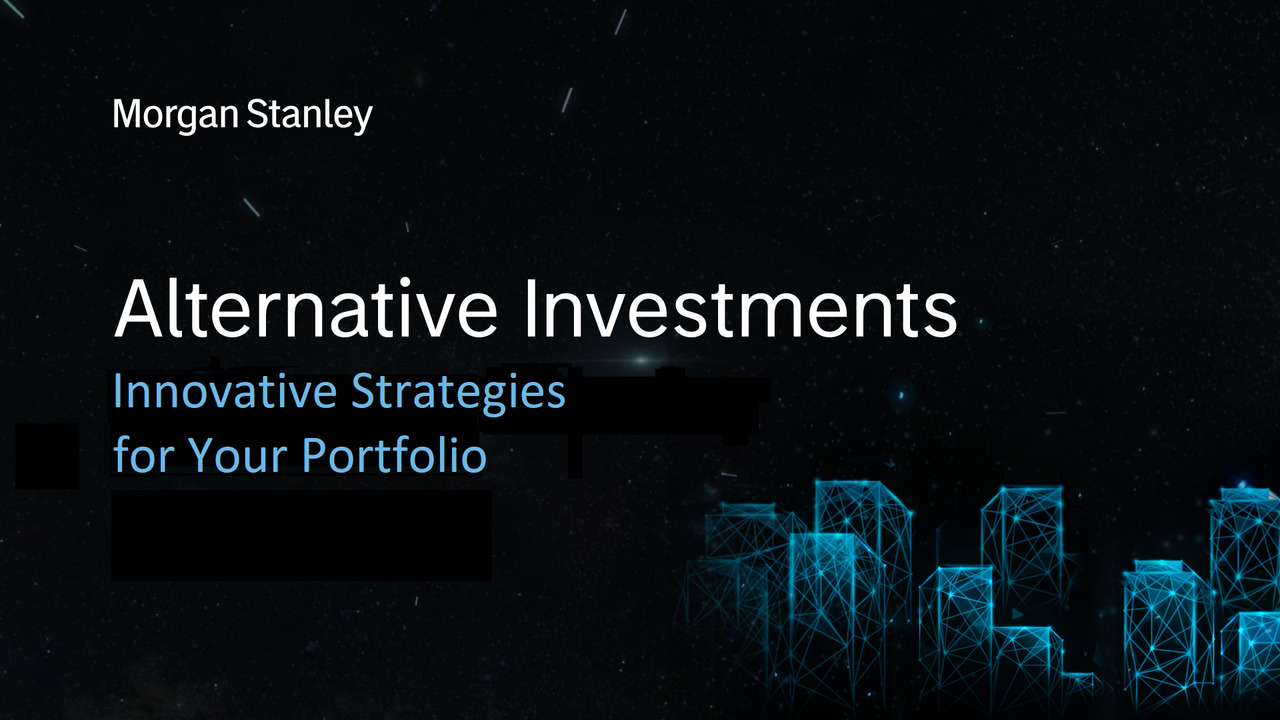 Morgan Stanley

Alternative Investments

Innovative Strategies
for Your Portfolio